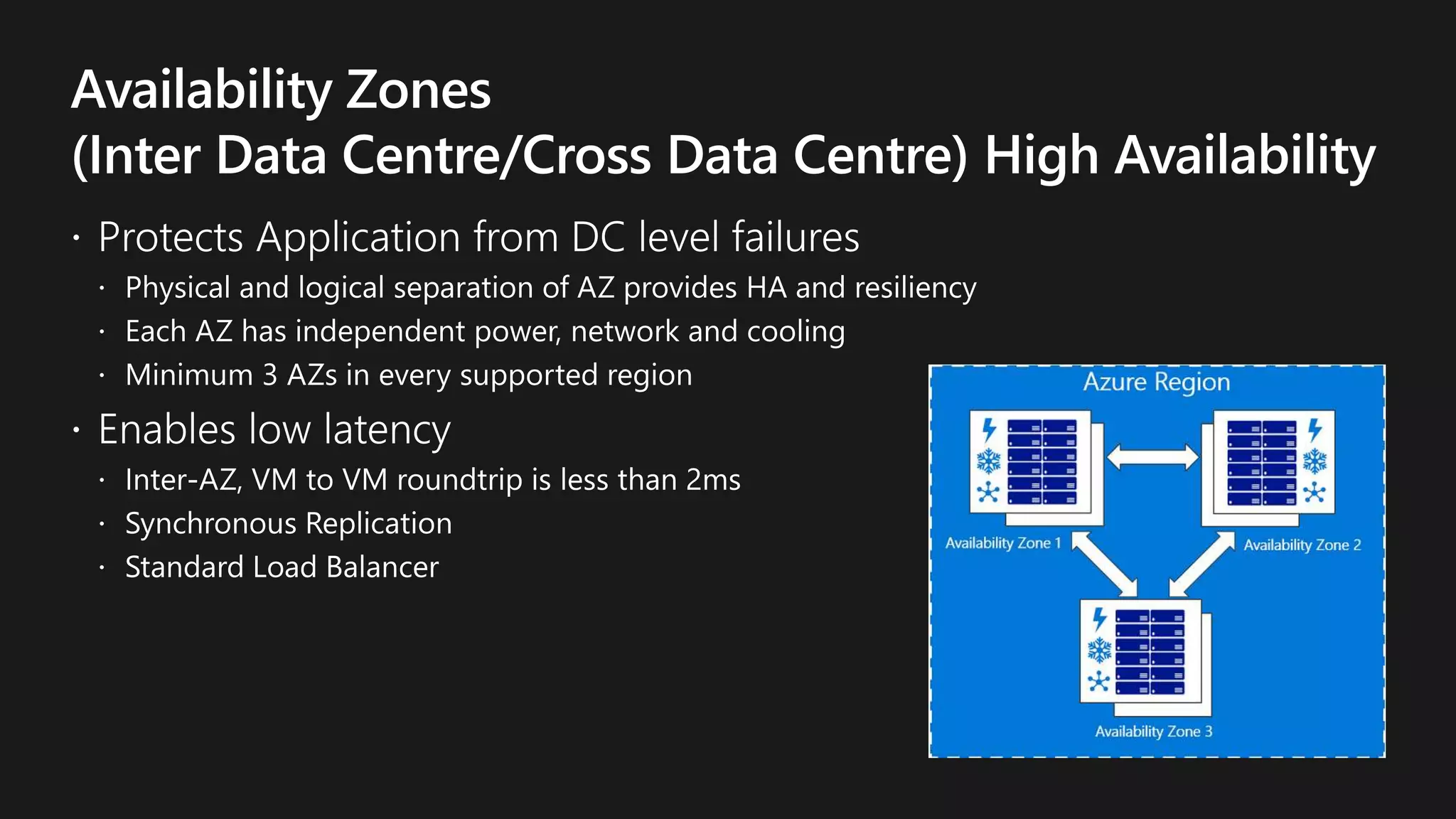 Availability Zones
(Inter Data Centre/Cross Data Centre) High Availability

• Protects Application from DC level failures
  • Physical and logical separation of AZ provides HA and resiliency
  • Each AZ has independent power, network and cooling
  • Minimum 3 AZs in every supported region
• Enables low latency
  • Inter-AZ, VM to VM roundtrip is less than 2ms
  • Synchronous Replication
  • Standard Load Balancer

Azure Region

Availability Zone 1

Availability Zone 2

Availability Zone 3